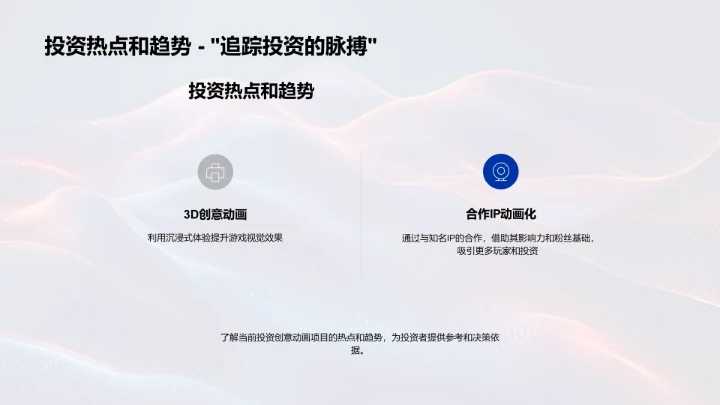 投资热点和趋势 - "追踪投资的脉搏"

投资热点和趋势

3D创意动画

利用沉浸式体验提升游戏视觉效果

合作IP动画化

通过与知名IP的合作，借助其影响力和粉丝基础，吸引更多玩家和投资

了解当前投资创意动画项目的热点和趋势，为投资者提供参考和决策依据。